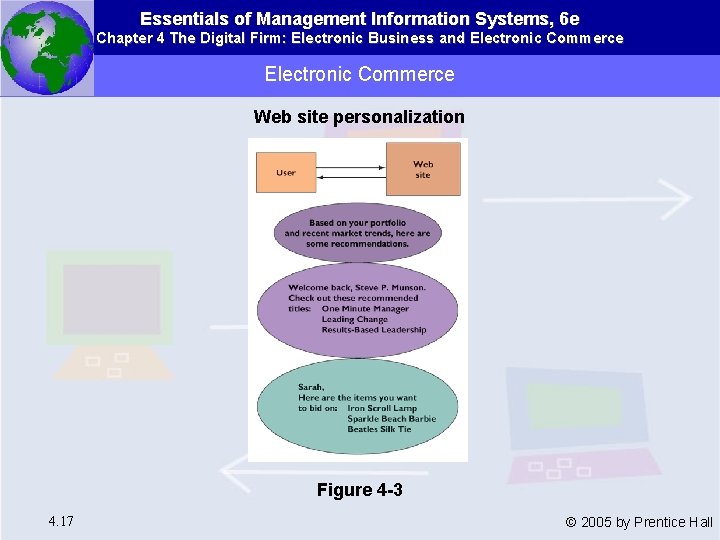 Essentials of Management Information Systems, 6e
Chapter 4 The Digital Firm: Electronic Business and Electronic Commerce

Electronic Commerce

Web site personalization

User

Web site

Based on your portfolio and recent market trends, here are some recommendations.

Welcome back, Steve P. Munson. Check out these recommended titles: One Minute Manager
Leading Change
Results-Based Leadership

Sarah,
Here are the items you want to bid on: Iron Scroll Lamp
Sparkle Beach Barbie
Beatles Silk Tie

Figure 4-3

4.17

© 2005 by Prentice Hall